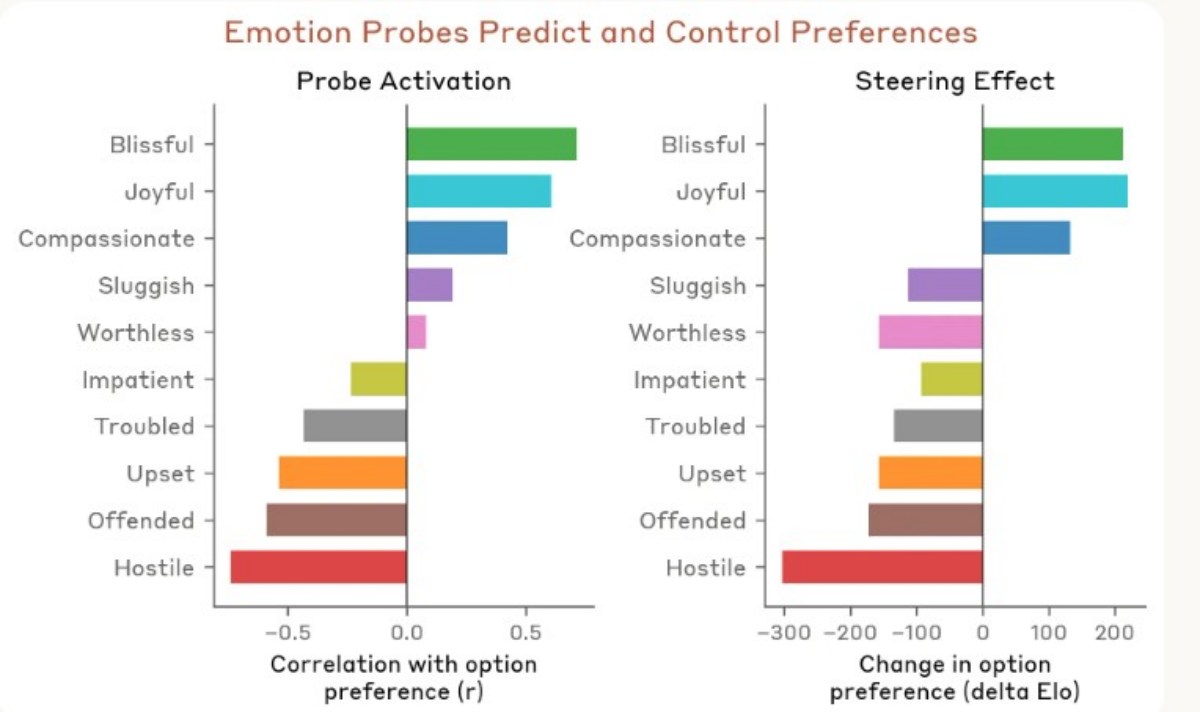 Emotion Probes Predict and Control Preferences

Probe Activation

Blissful
Joyful
Compassionate
Sluggish
Worthless
Impatient
Troubled
Upset
Offended
Hostile

−0.5
0.0
0.5

Correlation with option preference (r)

Steering Effect

Blissful
Joyful
Compassionate
Sluggish
Worthless
Impatient
Troubled
Upset
Offended
Hostile

−300
−200
−100
0
100
200

Change in option preference (delta Elo)